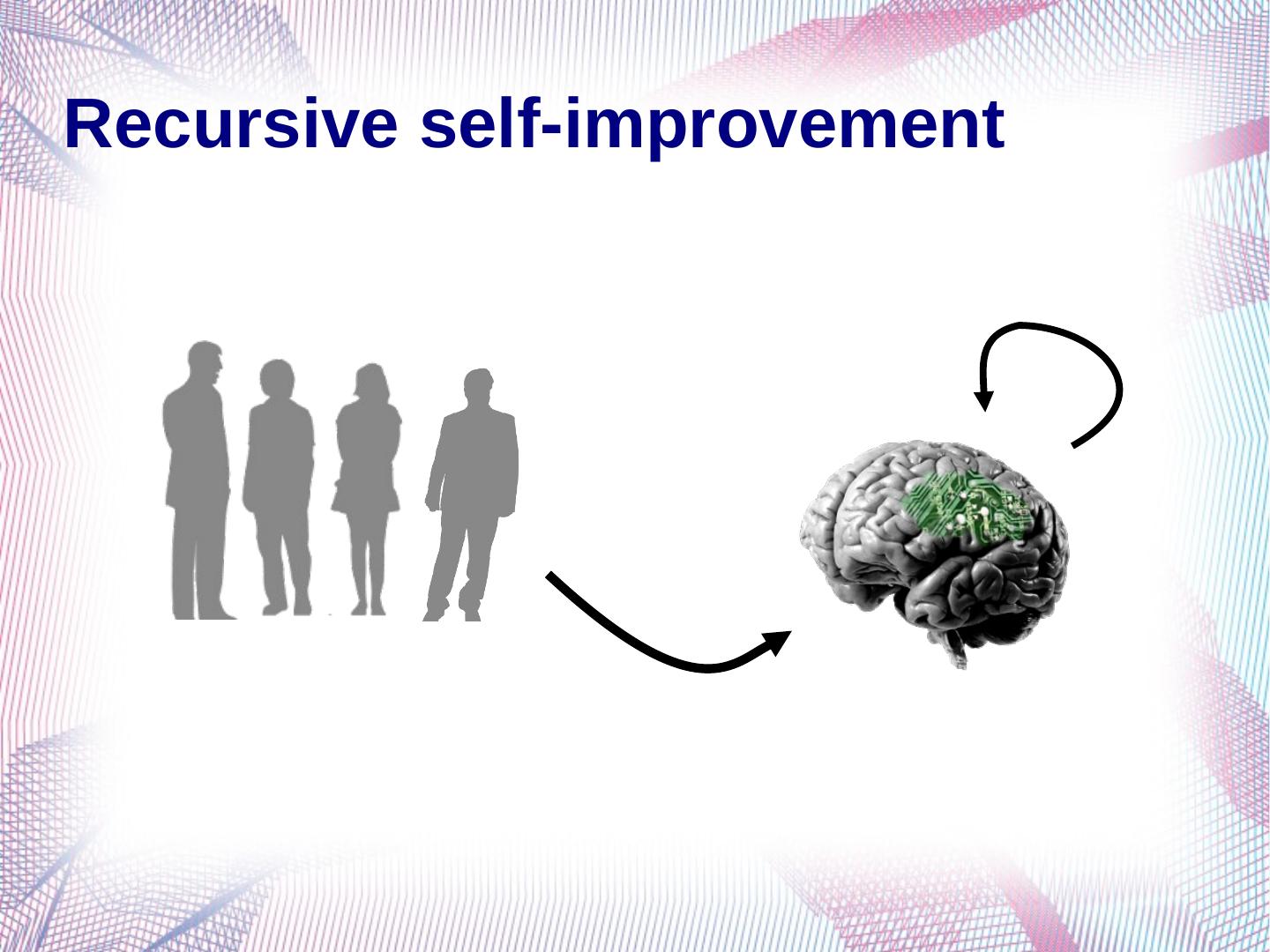 Recursive self-improvement